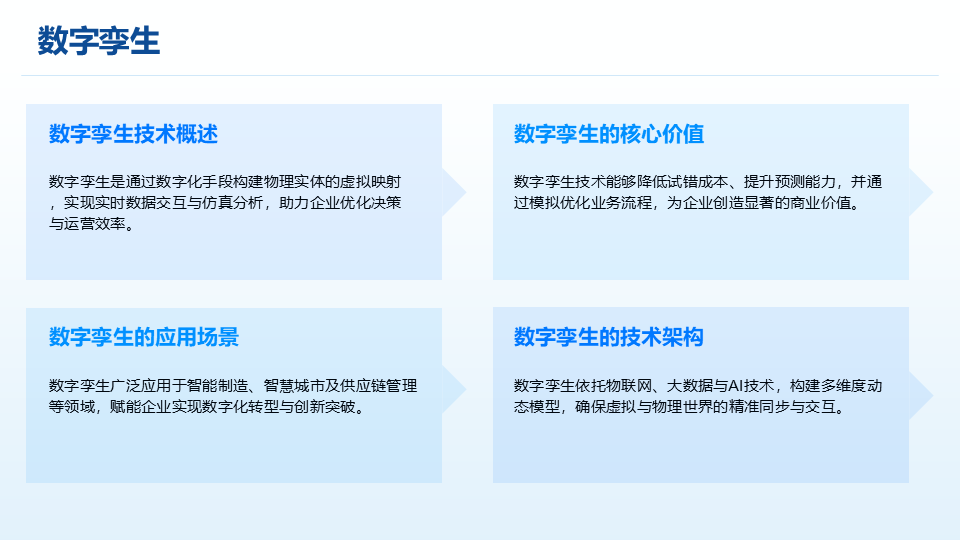 数字孪生

数字孪生技术概述

数字孪生是通过数字化手段构建物理实体的虚拟映射，实现实时数据交互与仿真分析，助力企业优化决策与运营效率。

数字孪生的核心价值

数字孪生技术能够降低试错成本、提升预测能力，并通过模拟优化业务流程，为企业创造显著的商业价值。

数字孪生的应用场景

数字孪生广泛应用于智能制造、智慧城市及供应链管理等领域，赋能企业实现数字化转型与创新突破。

数字孪生的技术架构

数字孪生依托物联网、大数据与AI技术，构建多维度动态模型，确保虚拟与物理世界的精准同步与交互。